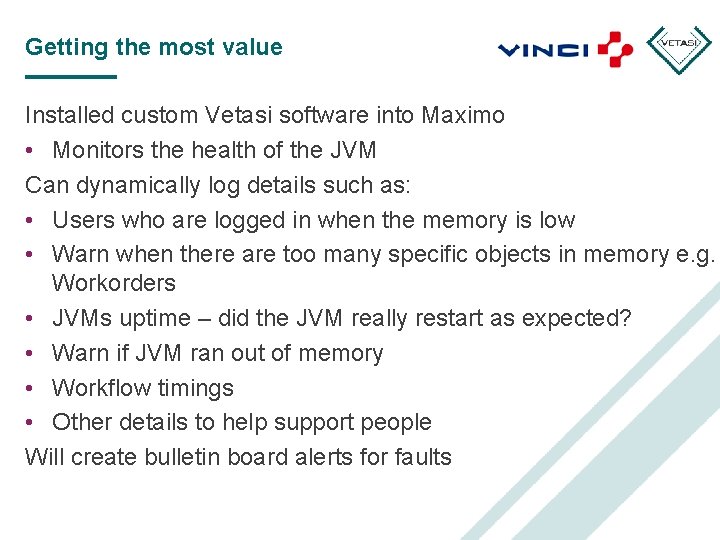 Getting the most value

VINCI

VETASI

Installed custom Vetasi software into Maximo

• Monitors the health of the JVM

Can dynamically log details such as:

• Users who are logged in when the memory is low
• Warn when there are too many specific objects in memory e.g. Workorders
• JVMs uptime – did the JVM really restart as expected?
• Warn if JVM ran out of memory
• Workflow timings
• Other details to help support people

Will create bulletin board alerts for faults